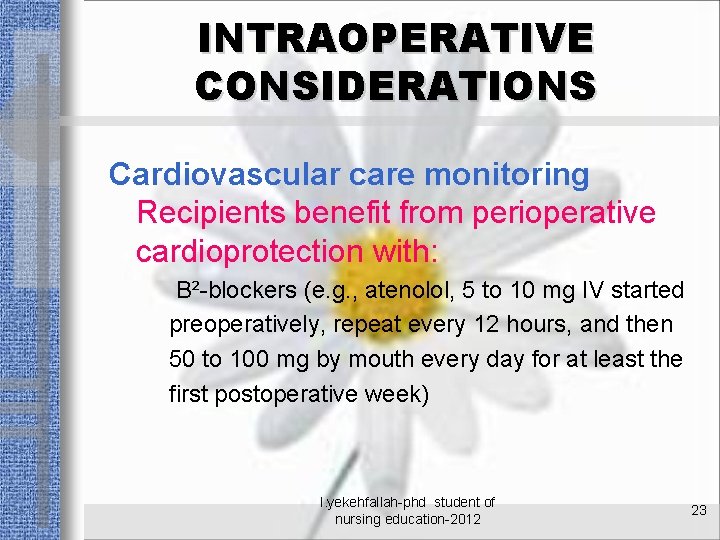 INTRAOPERATIVE CONSIDERATIONS

Cardiovascular care monitoring

Recipients benefit from perioperative cardioprotection with:

B²-blockers (e.g., atenolol, 5 to 10 mg IV started preoperatively, repeat every 12 hours, and then 50 to 100 mg by mouth every day for at least the first postoperative week)

l.yekehfallah-phd student of nursing education-2012

23